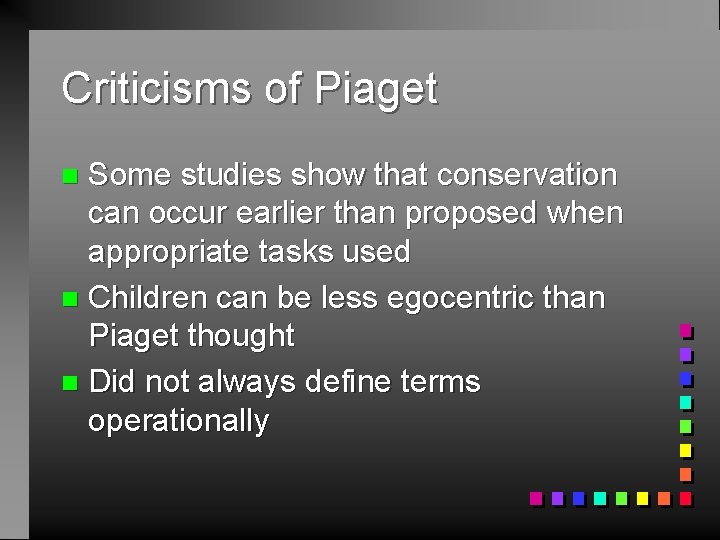 Criticisms of Piaget

Some studies show that conservation can occur earlier than proposed when appropriate tasks used

Children can be less egocentric than Piaget thought

Did not always define terms operationally